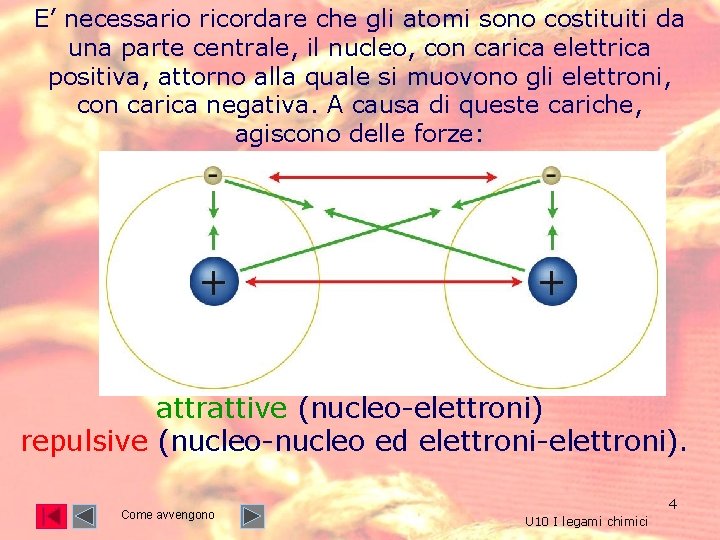 E' necessario ricordare che gli atomi sono costituiti da una parte centrale, il nucleo, con carica elettrica positiva, attorno alla quale si muovono gli elettroni, con carica negativa. A causa di queste cariche, agiscono delle forze:

-

-

+

+

attrattive (nucleo-elettroni)
repulsive (nucleo-nucleo ed elettroni-elettroni).

Come avvengono

4

U10 I legami chimici